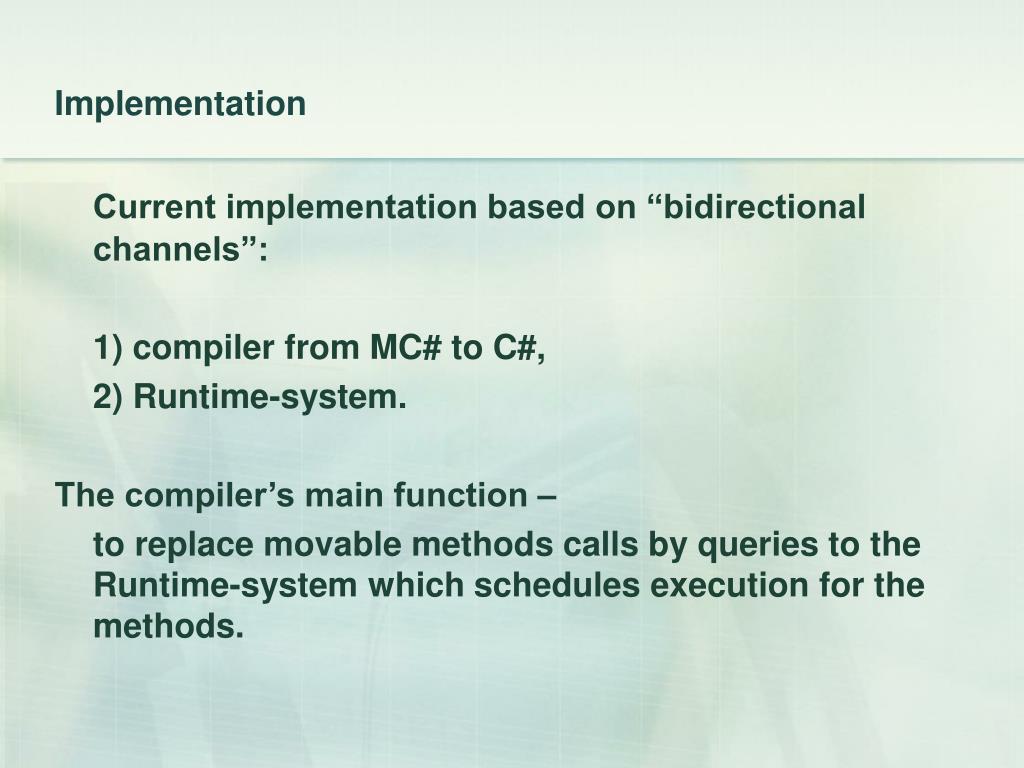 Implementation

Current implementation based on “bidirectional channels”:

1) compiler from MC# to C#,

2) Runtime-system.

The compiler’s main function –

to replace movable methods calls by queries to the Runtime-system which schedules execution for the methods.